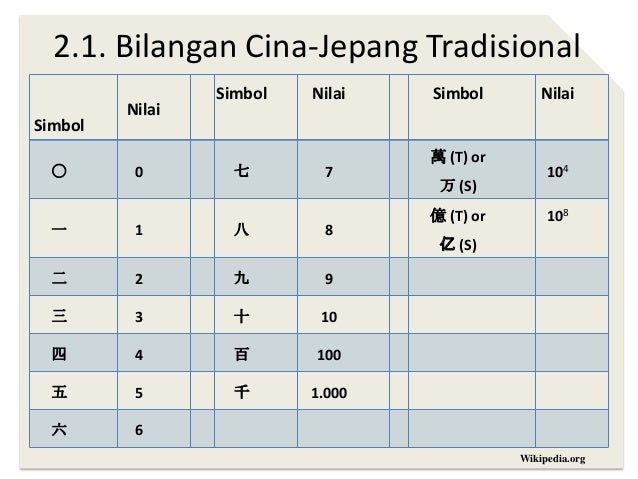 2.1. Bilangan Cina-Jepang Tradisional

| Simbol | Nilai | | Simbol | Nilai | | Simbol | Nilai |
|---|---|---|---|---|---|---|---|
| 〇 | 0 | | 七 | 7 | | 萬 (T) or 万 (S) | $10^4$ |
| 一 | 1 | | 八 | 8 | | 億 (T) or 亿 (S) | $10^8$ |
| 二 | 2 | | 九 | 9 | | | |
| 三 | 3 | | 十 | 10 | | | |
| 四 | 4 | | 百 | 100 | | | |
| 五 | 5 | | 千 | 1.000 | | | |
| 六 | 6 | | | | | | |

Wikipedia.org